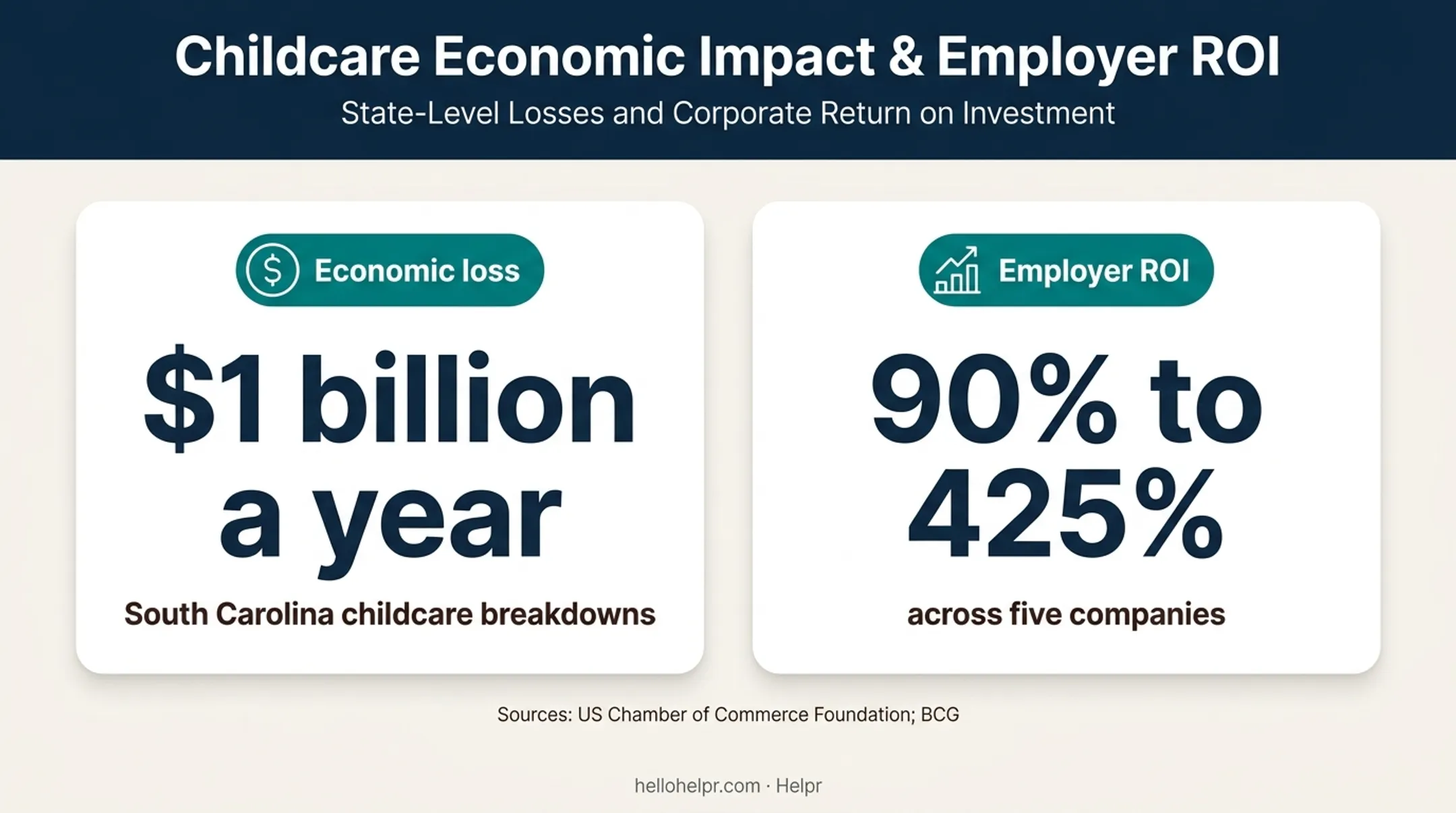 Childcare Economic Impact & Employer ROI
State-Level Losses and Corporate Return on Investment

Economic loss

$1 billion a year

South Carolina childcare breakdowns

Employer ROI

90% to 425%

across five companies

Sources: US Chamber of Commerce Foundation; BCG

hellohelpr.com · Helpr